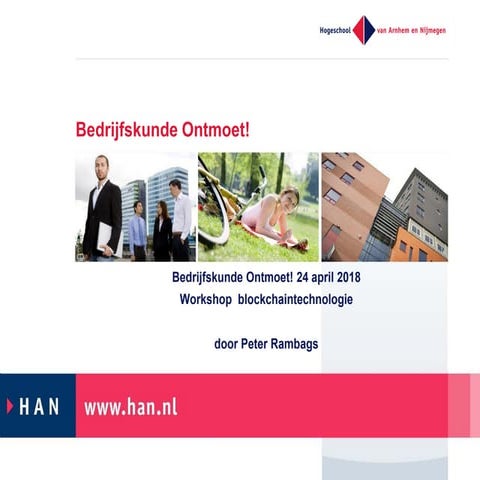 Hogeschool van Arnhem en Nijmegen

Bedrijfskunde Ontmoet!

Bedrijfskunde Ontmoet! 24 april 2018
Workshop blockchaintechnologie

door Peter Rambags

HAN www.han.nl